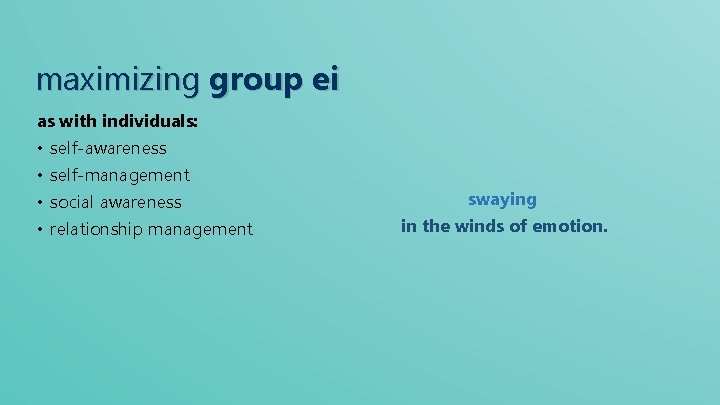 maximizing group ei

as with individuals:
• self-awareness
• self-management
• social awareness
• relationship management

swaying
in the winds of emotion.